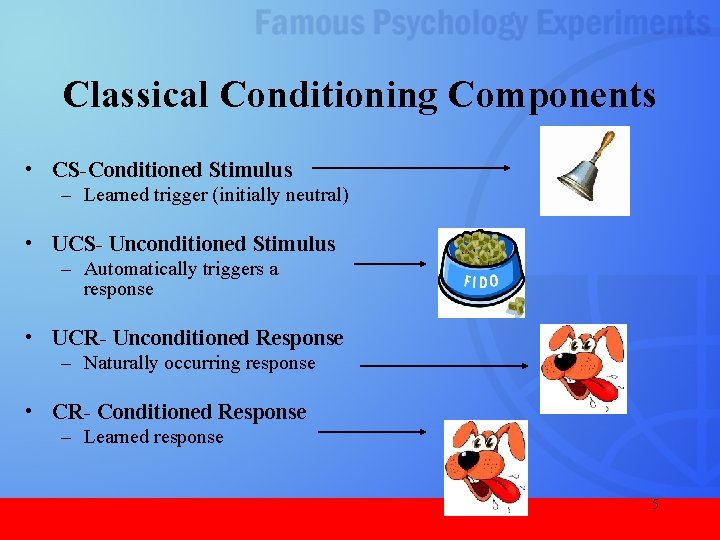 Famous Psychology Experiments

Classical Conditioning Components

• CS-Conditioned Stimulus
– Learned trigger (initially neutral)

• UCS- Unconditioned Stimulus
– Automatically triggers a response

FIDO

• UCR- Unconditioned Response
– Naturally occurring response

• CR- Conditioned Response
– Learned response

5